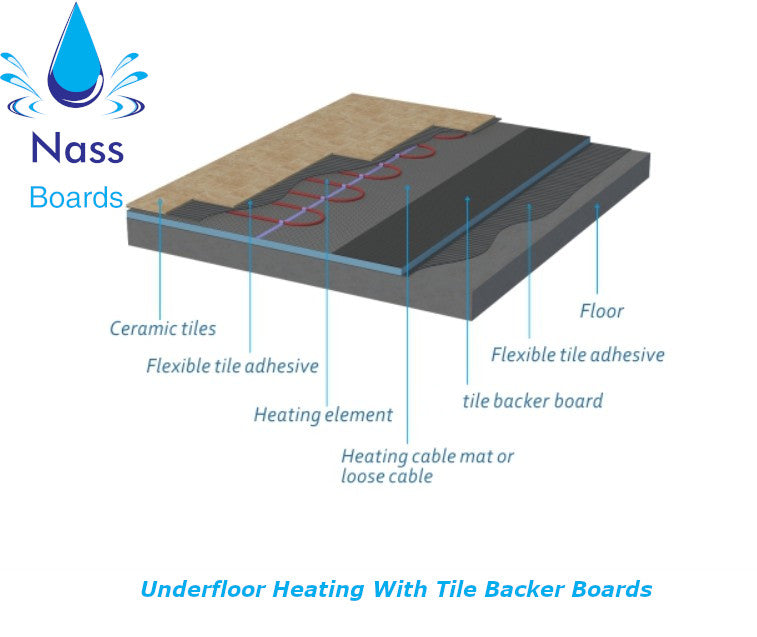 Nass
Boards

Ceramic tiles

Flexible tile adhesive

Heating element

Heating cable mat or loose cable

tile backer board

Flexible tile adhesive

Floor

Underfloor Heating With Tile Backer Boards